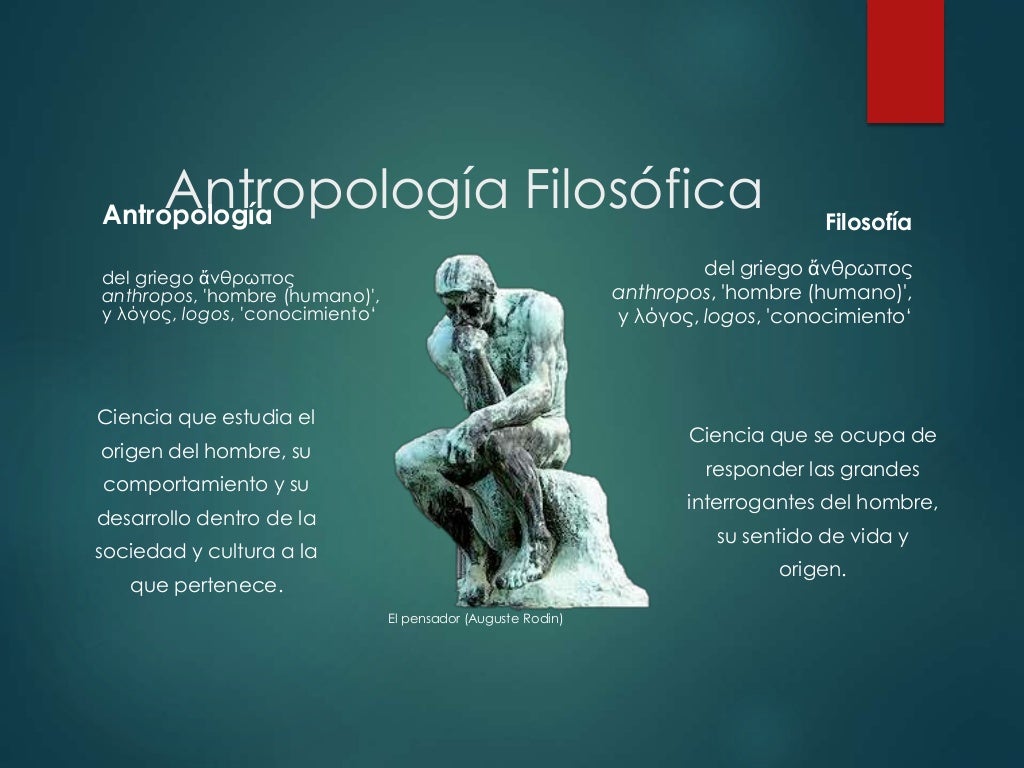 Antropología Filosófica

Antropología

del griego ἄνθρωπος anthropos, 'hombre (humano)', y λόγος, logos, 'conocimiento'

Ciencia que estudia el origen del hombre, su comportamiento y su desarrollo dentro de la sociedad y cultura a la que pertenece.

El pensador (Auguste Rodin)

Filosofía

del griego ἄνθρωπος anthropos, 'hombre (humano)', y λόγος, logos, 'conocimiento'

Ciencia que se ocupa de responder las grandes interrogantes del hombre, su sentido de vida y origen.